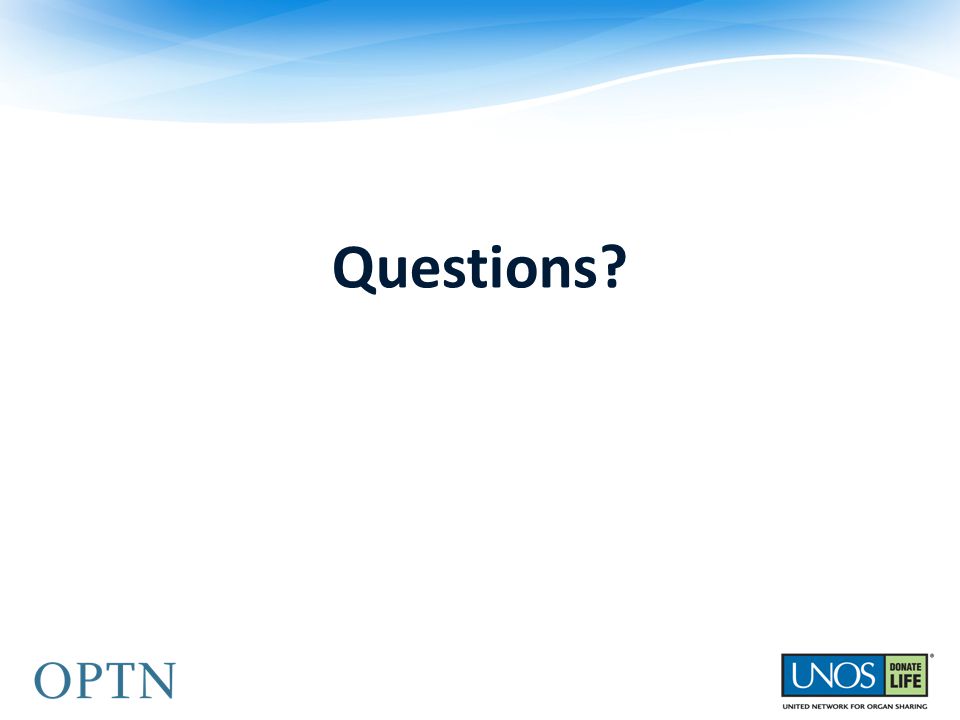 Questions?

OPTN

UNOS DONATE LIFE
UNITED NETWORK FOR ORGAN SHARING